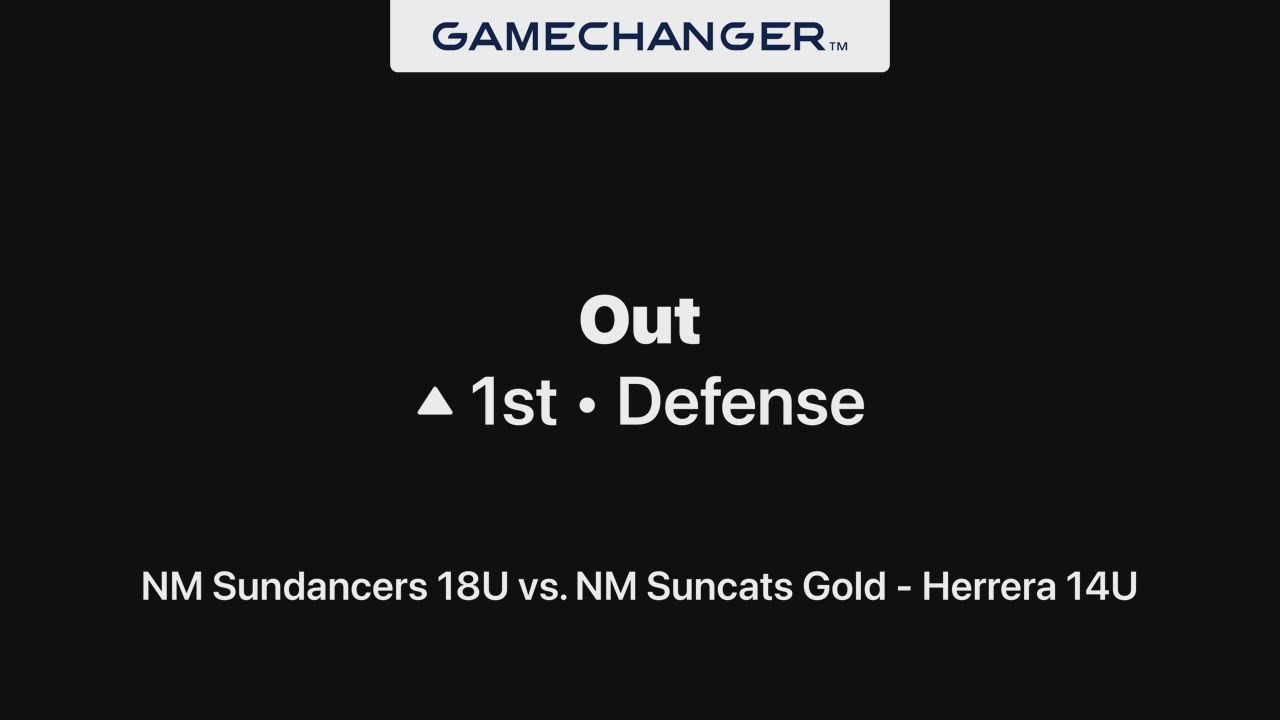 GAMECHANGER™

Out
▲ 1st • Defense

NM Sundancers 18U vs. NM Suncats Gold - Herrera 14U